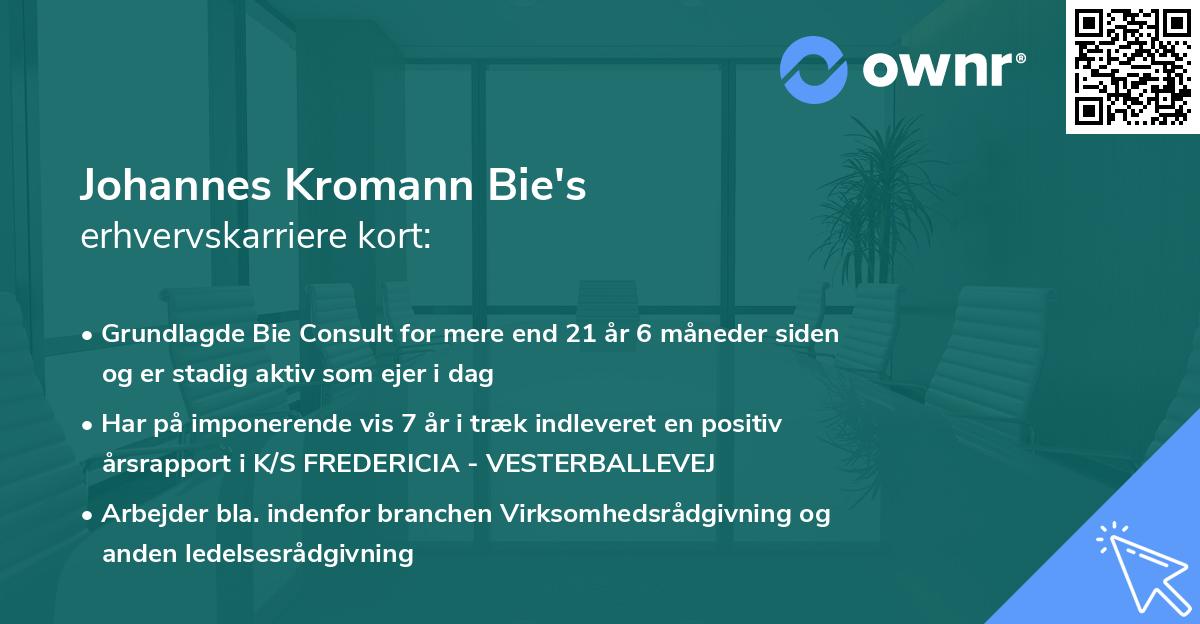 ownr®

Johannes Kromann Bie's
erhvervskarriere kort:

• Grundlagde Bie Consult for mere end 21 år 6 måneder siden og er stadig aktiv som ejer i dag

• Har på imponerende vis 7 år i træk indleveret en positiv årsrapport i K/S FREDERICIA - VESTERBALLEVEJ

• Arbejder bla. indenfor branchen Virksomhedsrådgivning og anden ledelsesrådgivning